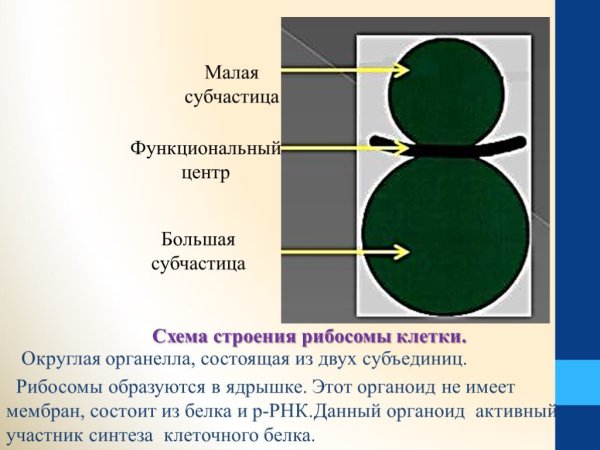 Малая субчастица

Функциональный центр

Большая субчастица

Схема строения рибосомы клетки.

Округлая органелла, состоящая из двух субъединиц.

Рибосомы образуются в ядрышке. Этот органоид не имеет мембран, состоит из белка и р-РНК.Данный органоид активный участник синтеза клеточного белка.